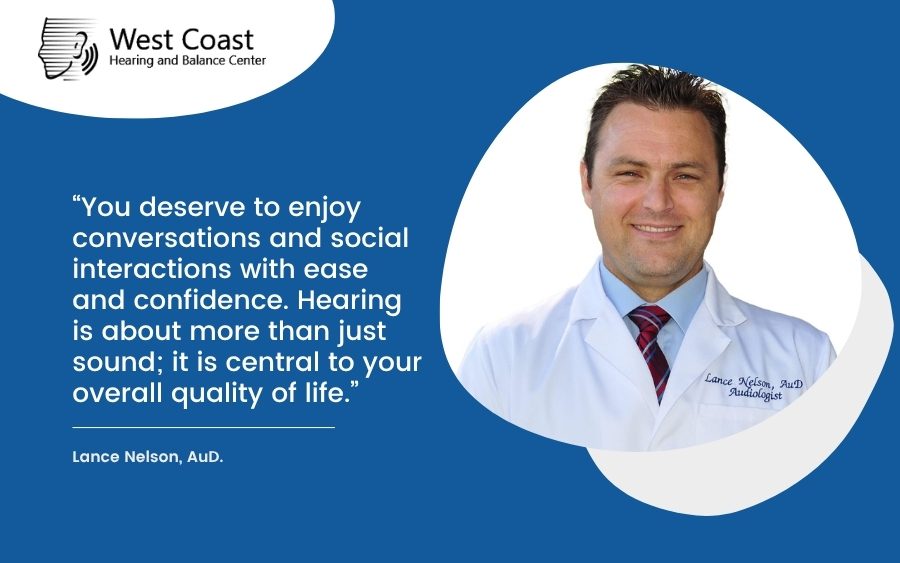 West Coast
Hearing and Balance Center

"You deserve to enjoy conversations and social interactions with ease and confidence. Hearing is about more than just sound; it is central to your overall quality of life."

Lance Nelson, AuD.

Lance Nelson, AuD
Audiologist